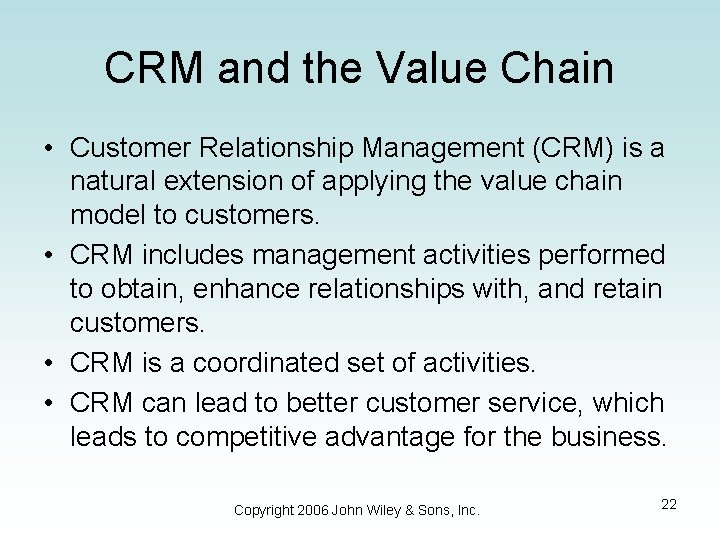 CRM and the Value Chain

• Customer Relationship Management (CRM) is a natural extension of applying the value chain model to customers.
• CRM includes management activities performed to obtain, enhance relationships with, and retain customers.
• CRM is a coordinated set of activities.
• CRM can lead to better customer service, which leads to competitive advantage for the business.

Copyright 2006 John Wiley & Sons, Inc.

22